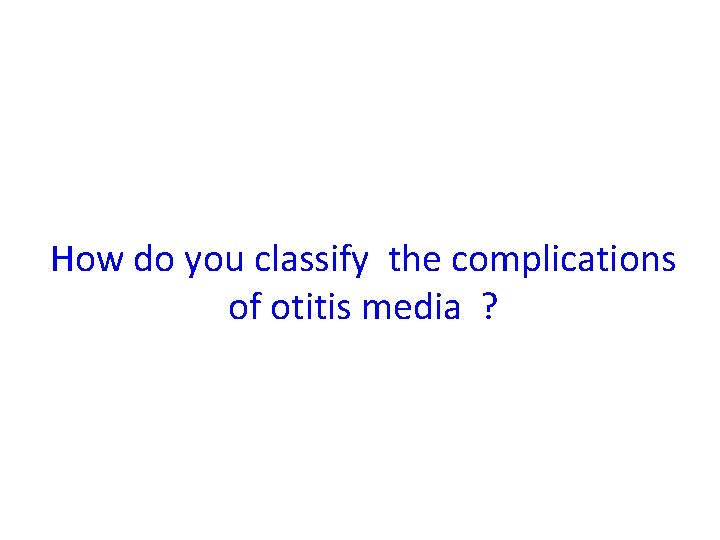 How do you classify the complications of otitis media ?